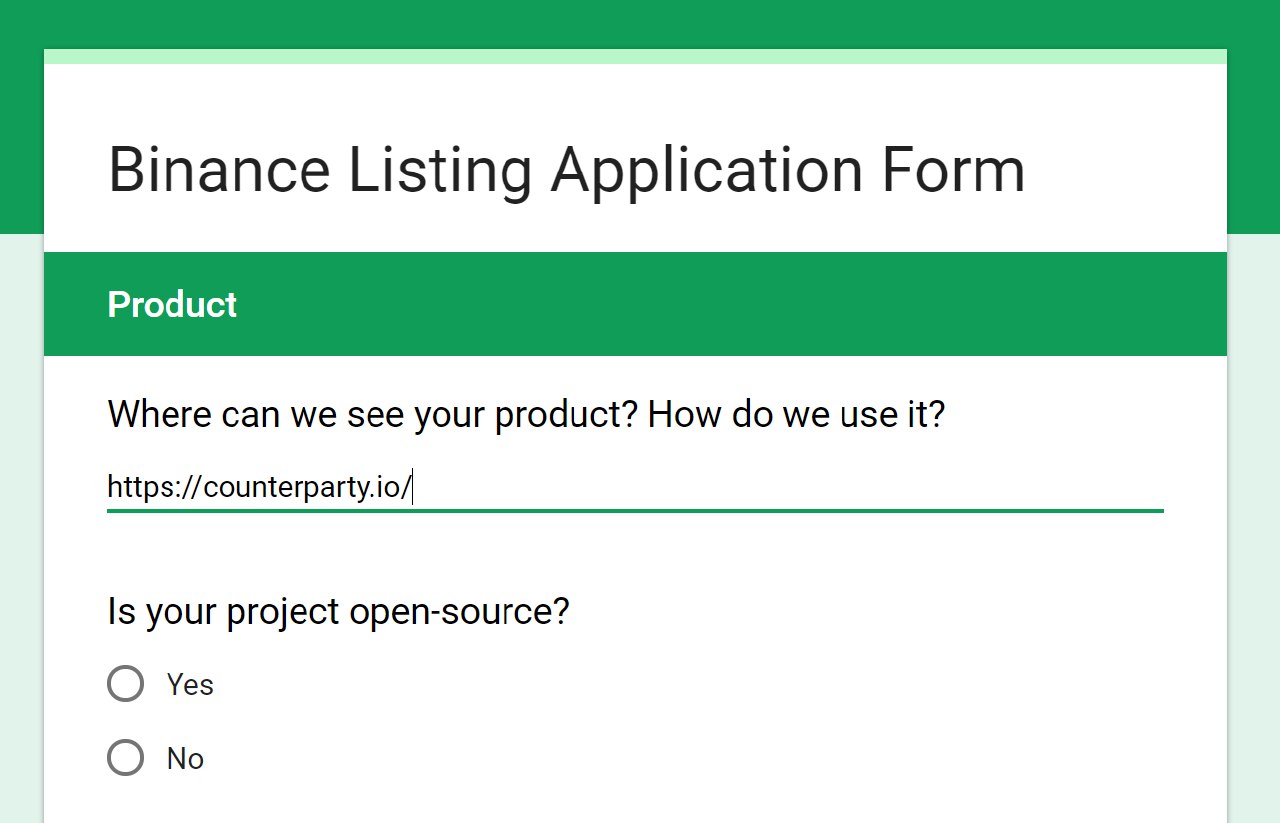 Binance Listing Application Form

Product

Where can we see your product? How do we use it?

https://counterparty.io/

Is your project open-source?

Yes

No